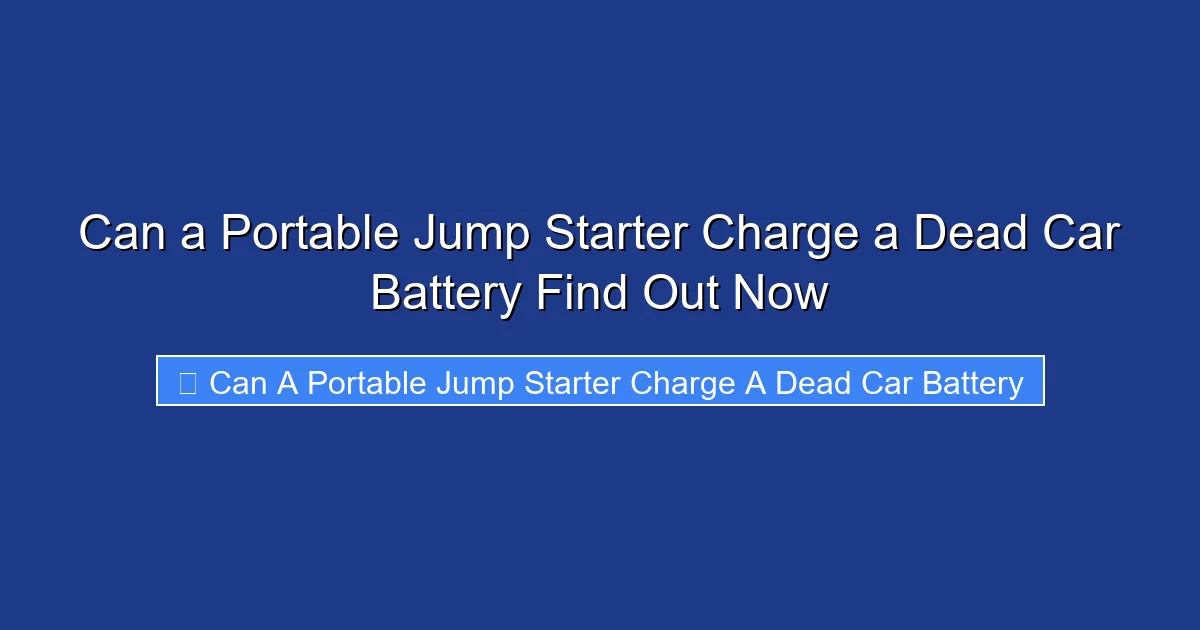 Can a Portable Jump Starter Charge a Dead Car Battery Find Out Now

Can A Portable Jump Starter Charge A Dead Car Battery